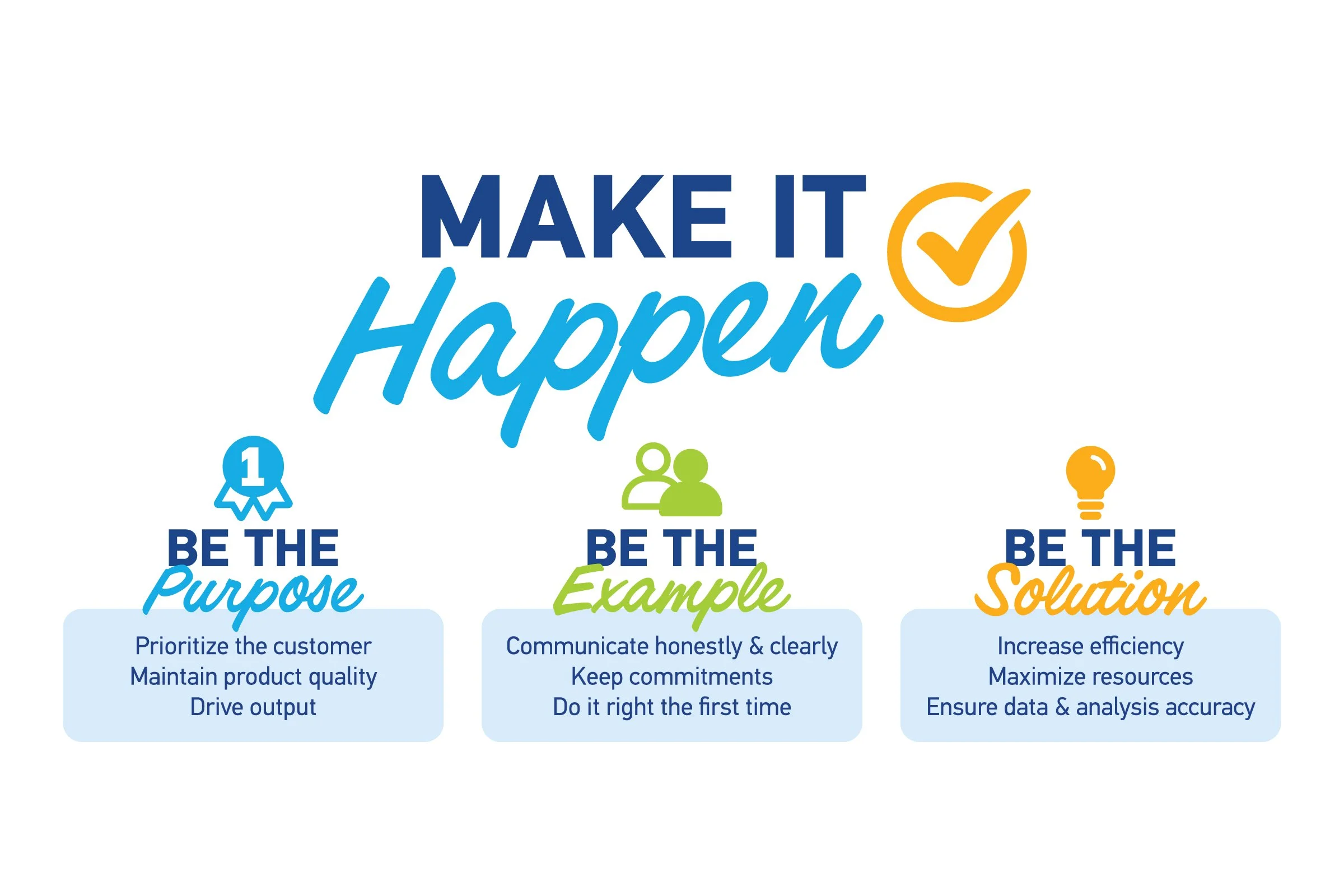 MAKE IT Happen

1

BE THE Purpose

Prioritize the customer
Maintain product quality
Drive output

BE THE Example

Communicate honestly & clearly
Keep commitments
Do it right the first time

BE THE Solution

Increase efficiency
Maximize resources
Ensure data & analysis accuracy